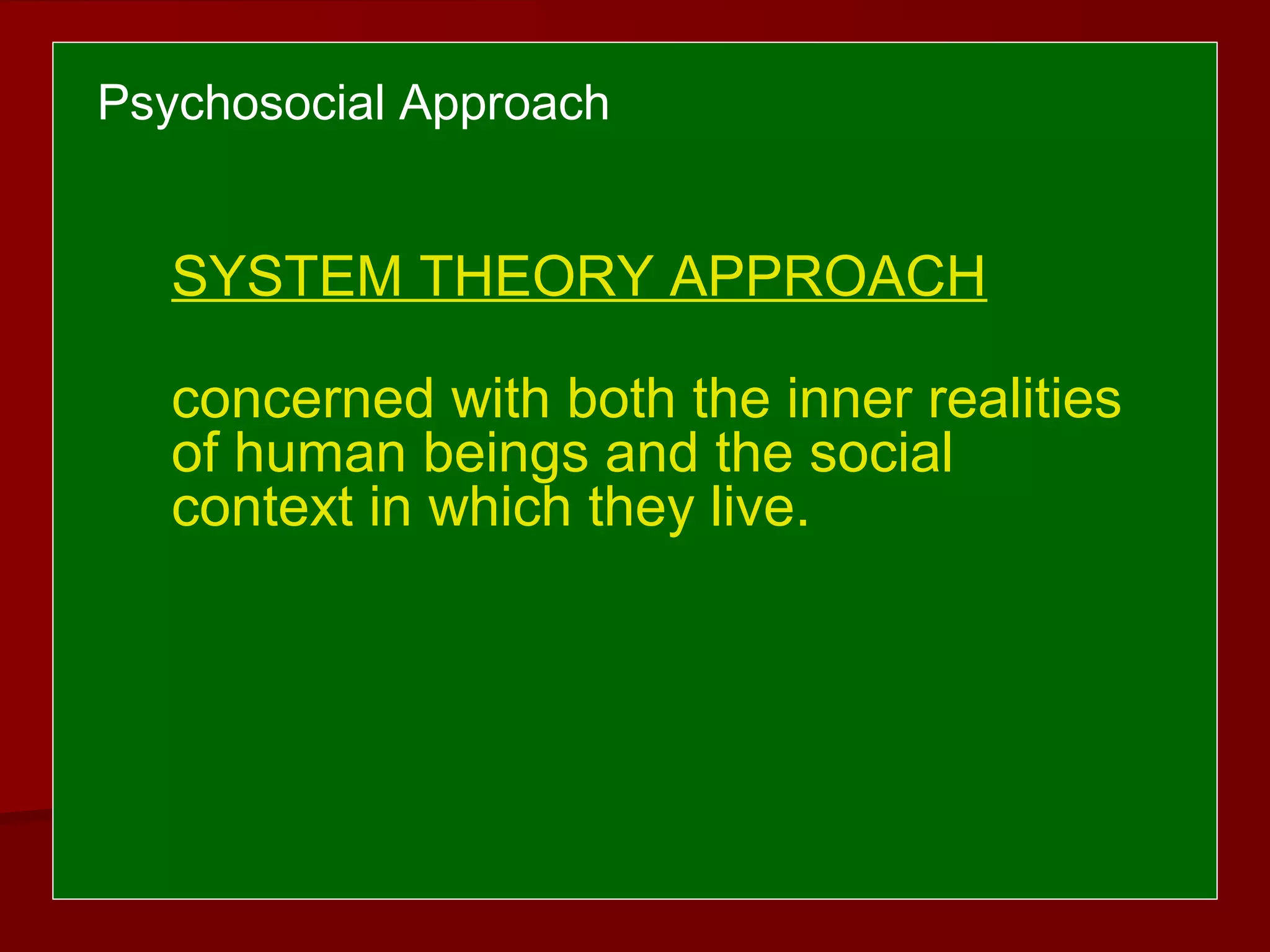 Psychosocial Approach

SYSTEM THEORY APPROACH

concerned with both the inner realities of human beings and the social context in which they live.